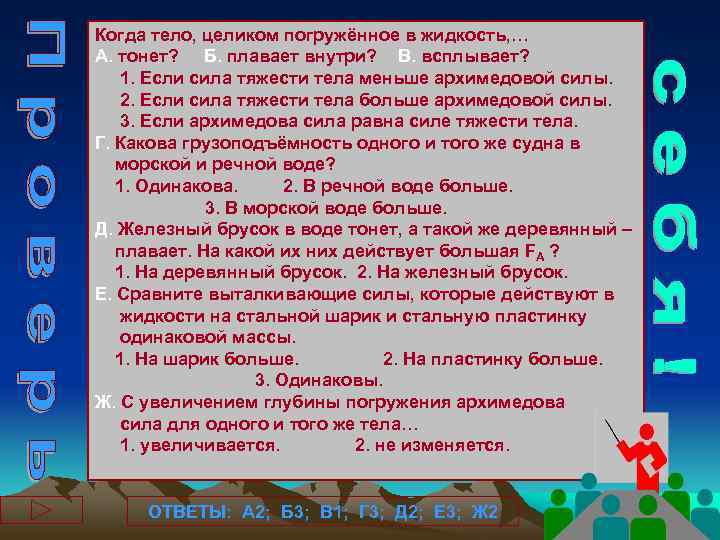 Проверь

себя!

Когда тело, целиком погружённое в жидкость,…
А. тонет? Б. плавает внутри? В. всплывает?
1. Если сила тяжести тела меньше архимедовой силы.
2. Если сила тяжести тела больше архимедовой силы.
3. Если архимедова сила равна силе тяжести тела.
Г. Какова грузоподъёмность одного и того же судна в морской и речной воде?
1. Одинакова. 2. В речной воде больше.
3. В морской воде больше.
Д. Железный брусок в воде тонет, а такой же деревянный – плавает. На какой их них действует большая $F_A$ ?
1. На деревянный брусок. 2. На железный брусок.
Е. Сравните выталкивающие силы, которые действуют в жидкости на стальной шарик и стальную пластинку одинаковой массы.
1. На шарик больше. 2. На пластинку больше.
3. Одинаковы.
Ж. С увеличением глубины погружения архимедова сила для одного и того же тела…
1. увеличивается. 2. не изменяется.

ОТВЕТЫ: А2; Б3; В1; Г3; Д2; Е3; Ж2